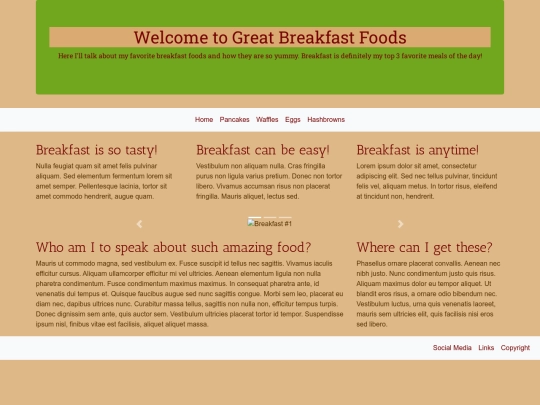 Welcome to Great Breakfast Foods

Here I'll talk about my favorite breakfast foods and how they are so yummy. Breakfast is definitely my top 3 favorite meals of the day!

Home Pancakes Waffles Eggs Hashbrowns

Breakfast is so tasty!

Nulla feugiat quam sit amet felis pulvinar aliquam. Sed elementum fermentum lorem sit amet semper. Pellentesque lacinia, tortor sit amet commodo hendrerit, augue quam.

Breakfast can be easy!

Vestibulum non aliquam nulla. Cras fringilla purus non ligula varius pretium. Donec non tortor libero. Vivamus accumsan risus non placerat fringilla. Mauris aliquet, lectus sed.

Breakfast is anytime!

Lorem ipsum dolor sit amet, consectetur adipiscing elit. Sed nec tellus pulvinar, tincidunt felis vel, aliquam metus. In tortor risus, eleifend at tincidunt non, hendrerit.

Breakfast #1

Who am I to speak about such amazing food?

Mauris ut commodo magna, sed vestibulum ex. Fusce suscipit id tellus nec sagittis. Vivamus iaculis efficitur cursus. Aliquam ullamcorper efficitur mi vel ultricies. Aenean elementum ligula non nulla pharetra condimentum. Fusce condimentum maximus maximus. In consequat pharetra ante, id venenatis dui tempus et. Quisque faucibus augue sed nunc sagittis congue. Morbi sem leo, placerat eu diam nec, dapibus ultrices nunc. Curabitur massa tellus, sagittis non nulla non, efficitur tempus turpis. Donec dignissim sem ante, quis auctor sem. Vestibulum ultricies placerat tortor id tempor. Suspendisse ipsum nisl, finibus vitae est facilisis, aliquet aliquet massa.

Where can I get these?

Phasellus ornare placerat convallis. Aenean nec nibh justo. Nunc condimentum justo quis risus. Aliquam maximus dolor eu tempor aliquet. Ut blandit eros risus, a ornare odio bibendum nec. Vestibulum luctus, urna quis venenatis laoreet, mauris sem ultricies elit, quis facilisis nisi eros sed libero.

Social Media Links Copyright